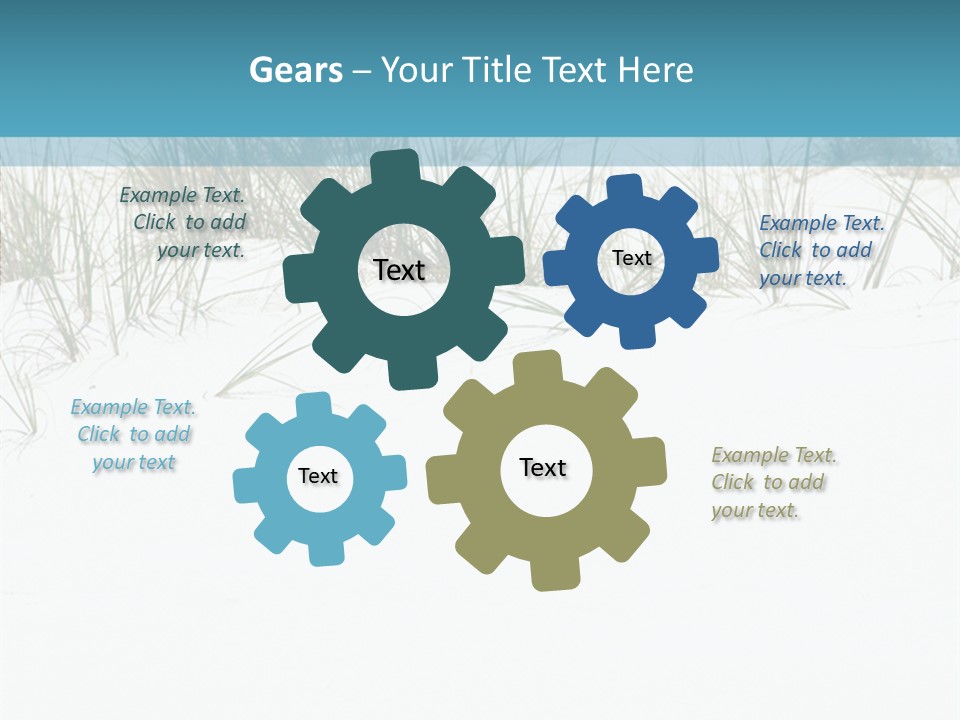 Gears – Your Title Text Here

Example Text. Click to add your text.

Text

Text

Example Text. Click to add your text.

Example Text. Click to add your text

Text

Text

Example Text. Click to add your text.